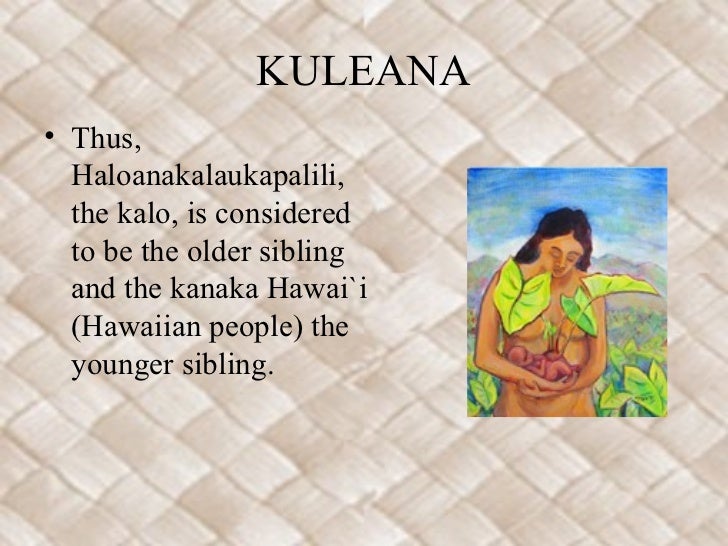 KULEANA

• Thus, Haloanakalaukapalili, the kalo, is considered to be the older sibling and the kanaka Hawai`i (Hawaiian people) the younger sibling.